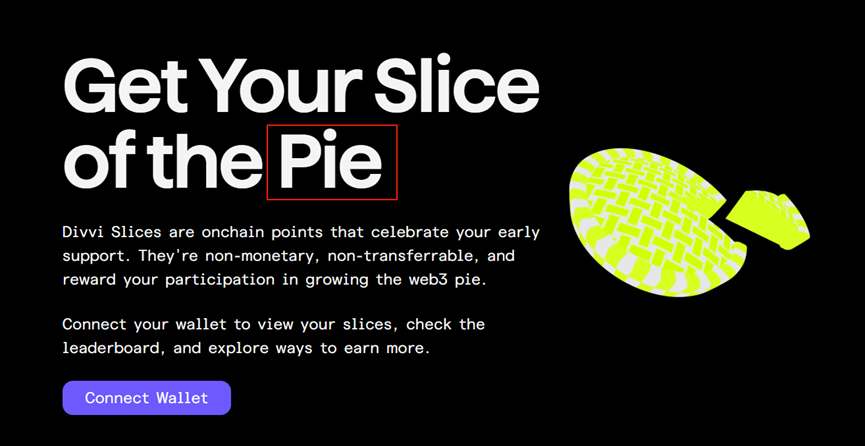 Get Your Slice of the Pie

Divvi Slices are onchain points that celebrate your early support. They're non-monetary, non-transferrable, and reward your participation in growing the web3 pie.

Connect your wallet to view your slices, check the leaderboard, and explore ways to earn more.

Connect Wallet